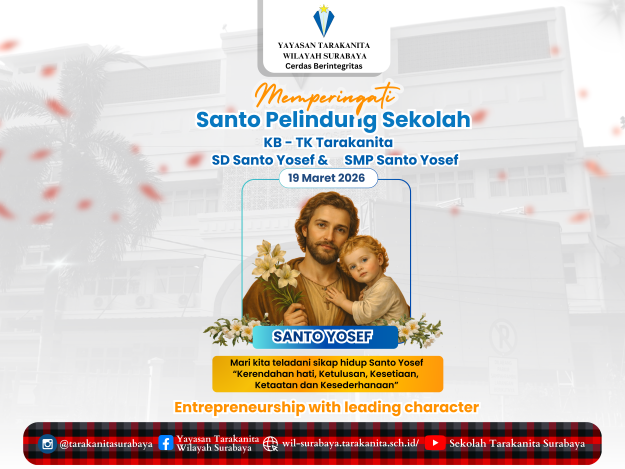 YAYASAN TARAKANITA
WILAYAH SURABAYA
Cerdas Berintegritas

Memperingati
Santo Pelindung Sekolah
KB - TK Tarakanita
SD Santo Yosef & SMP Santo Yosef
19 Maret 2026

SANTO YOSEF

Mari kita teladani sikap hidup Santo Yosef
"Kerendahan hati, Ketulusan, Kesetiaan, Ketaatan dan Kesederhanaan"

Entrepreneurship with leading character

@tarakanitasurabaya
Yayasan Tarakanita Wilayah Surabaya
wil-surabaya.tarakanita.sch.id/
Sekolah Tarakanita Surabaya